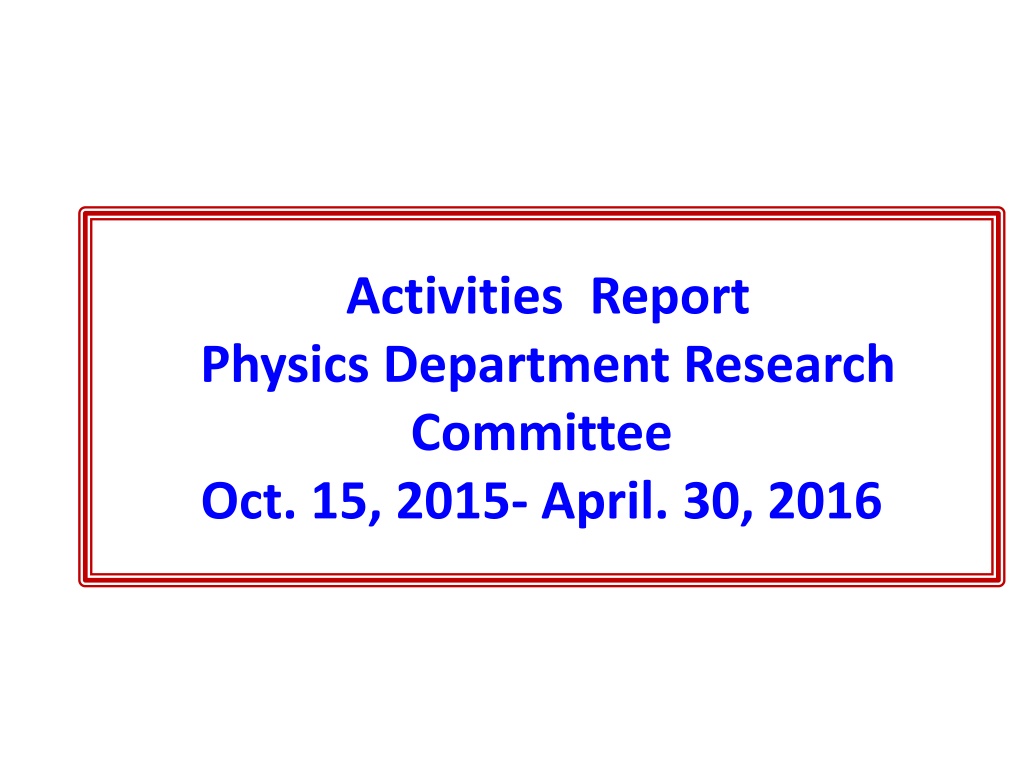 Activities Report
Physics Department Research Committee
Oct. 15, 2015- April. 30, 2016